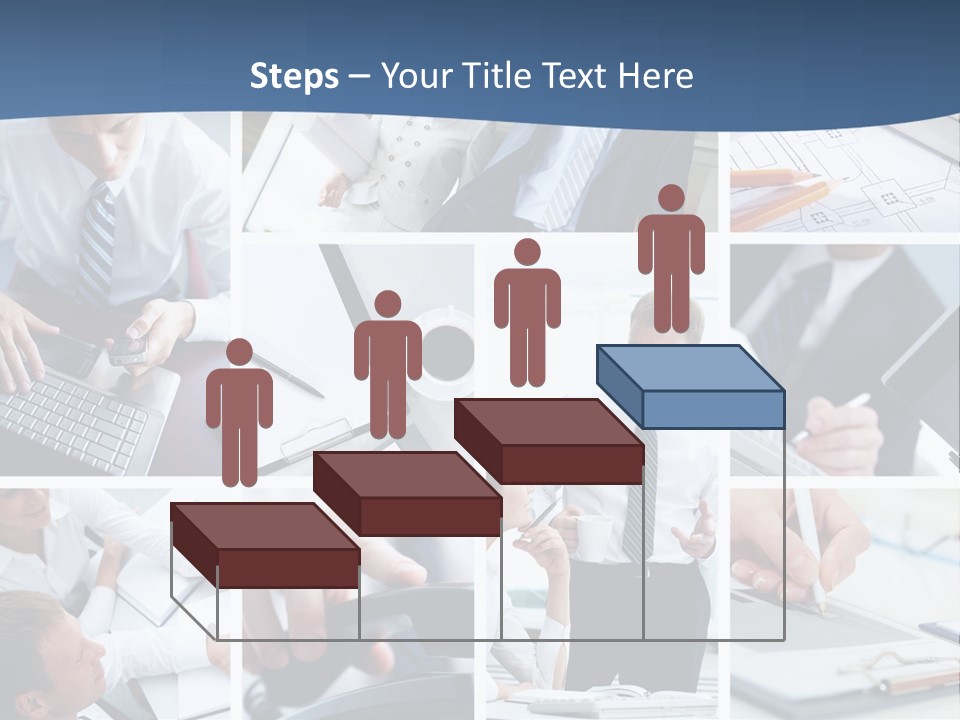 Steps – Your Title Text Here